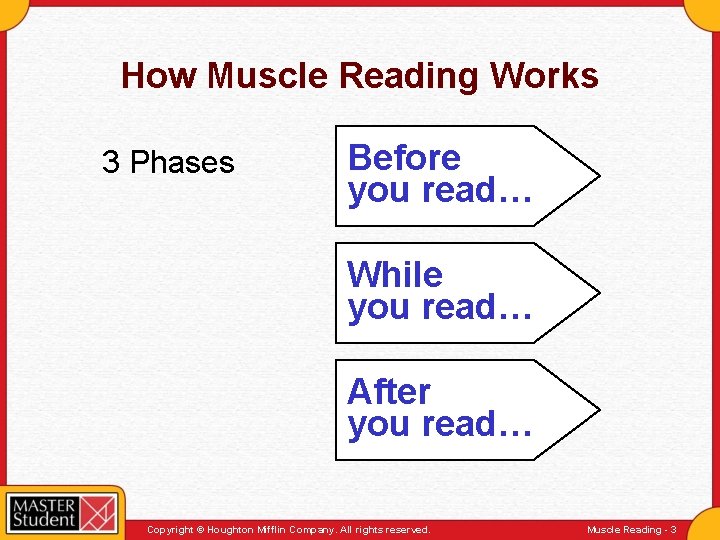 How Muscle Reading Works

3 Phases

Before you read…

While you read…

After you read…

MASTER Student

Copyright © Houghton Mifflin Company. All rights reserved.

Muscle Reading - 3